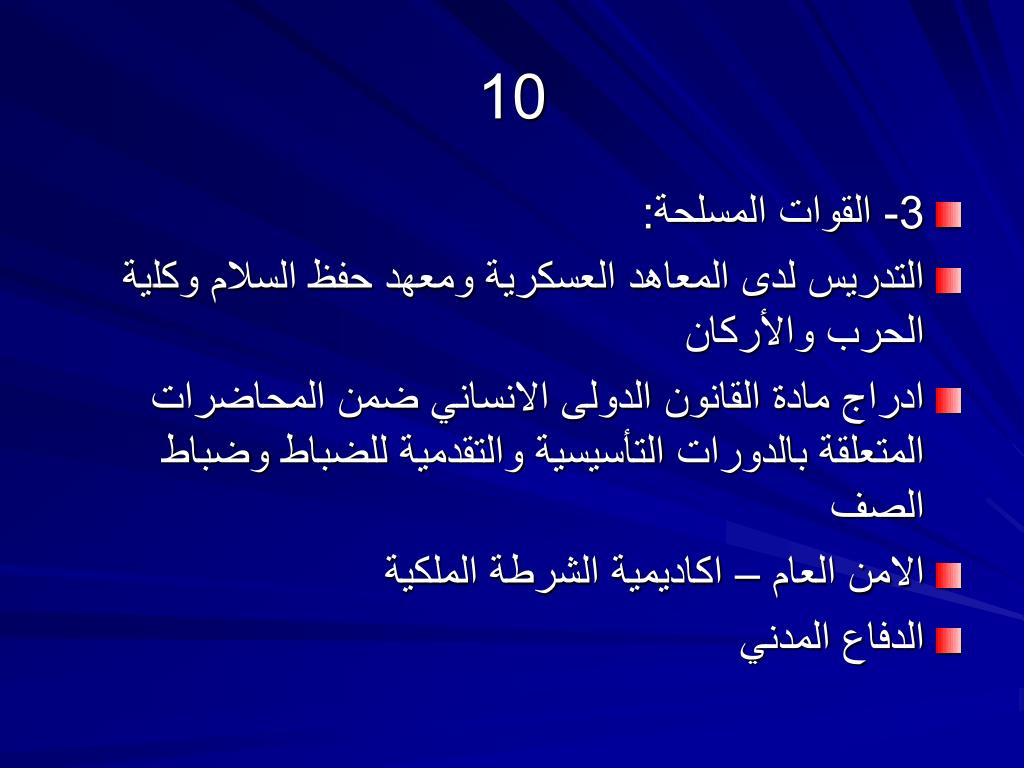 10

3- القوات المسلحة:

التدريس لدى المعاهد العسكرية ومعهد حفظ السلام وكلية الحرب والأركان

ادراج مادة القانون الدولى الانساني ضمن المحاضرات المتعلقة بالدورات التأسيسية والتقدمية للضباط وضباط الصف

الامن العام – اكاديمية الشرطة الملكية

الدفاع المدني